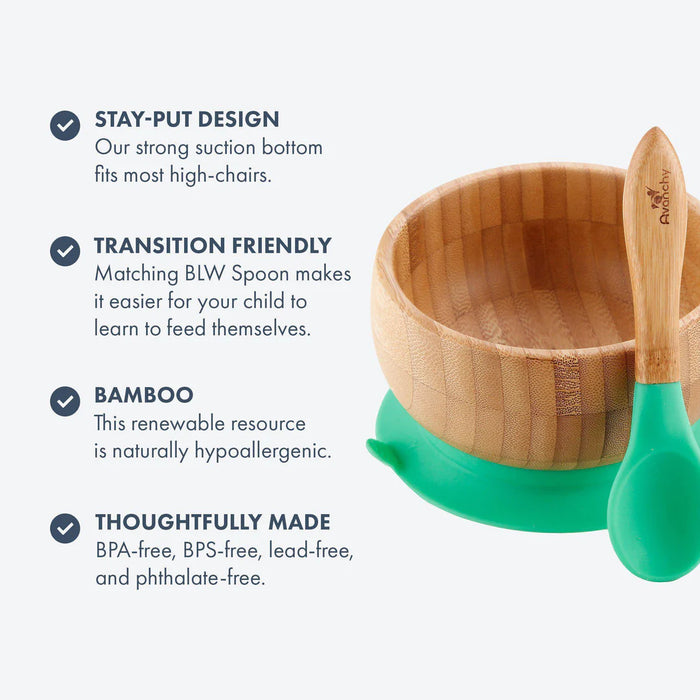 STAY-PUT DESIGN
Our strong suction bottom fits most high-chairs.

TRANSITION FRIENDLY
Matching BLW Spoon makes it easier for your child to learn to feed themselves.

BAMBOO
This renewable resource is naturally hypoallergenic.

THOUGHTFULLY MADE
BPA-free, BPS-free, lead-free, and phthalate-free.

Avanchy